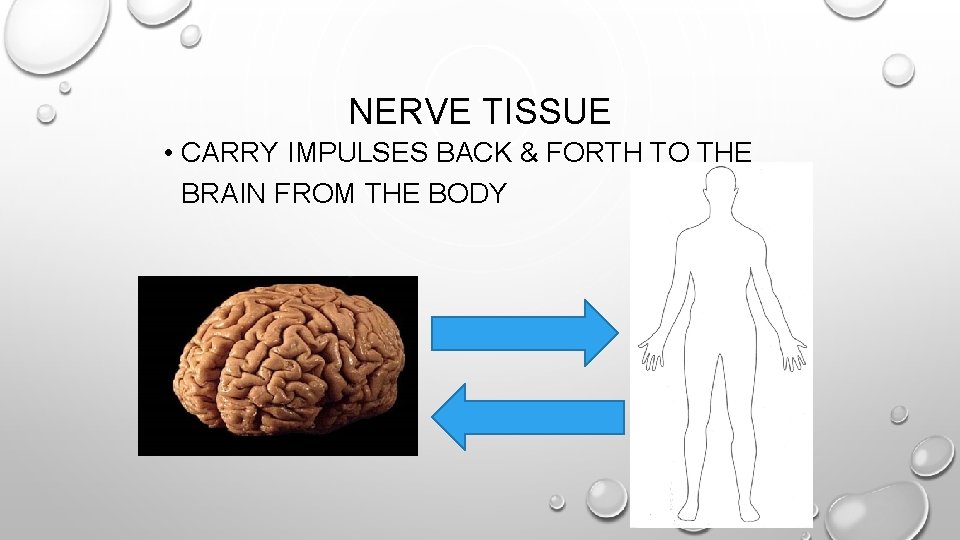 NERVE TISSUE

• CARRY IMPULSES BACK & FORTH TO THE BRAIN FROM THE BODY